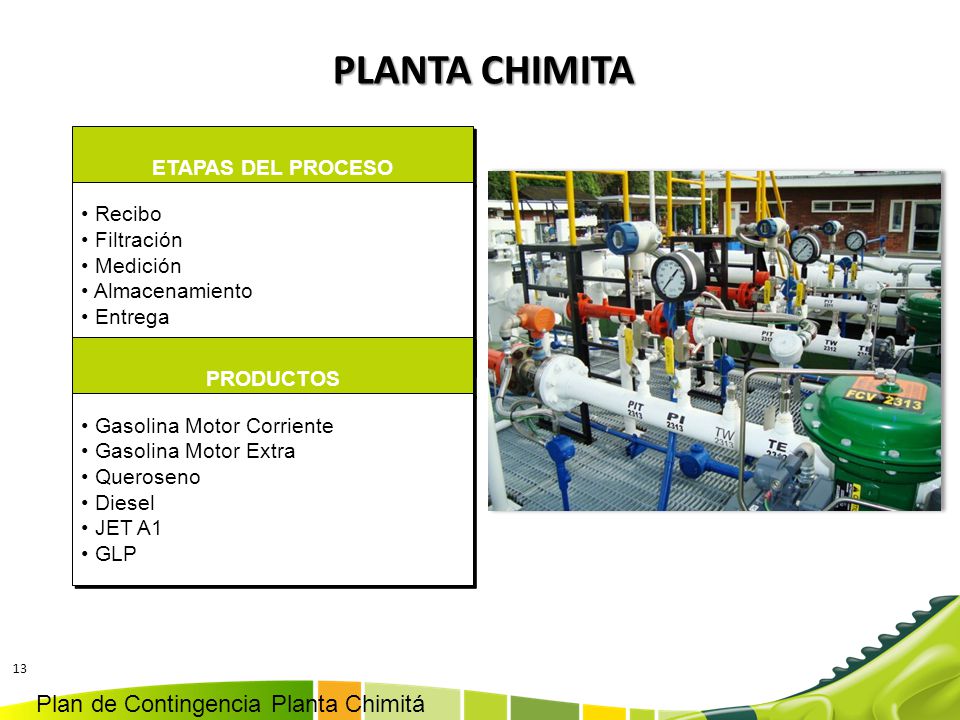 PLANTA CHIMITA

ETAPAS DEL PROCESO

• Recibo
• Filtración
• Medición
• Almacenamiento
• Entrega

PRODUCTOS

• Gasolina Motor Corriente
• Gasolina Motor Extra
• Queroseno
• Diesel
• JET A1
• GLP

PIT 2317
TW 2312
PIT 2313
PI 2313
TW
TE
FCV - 2313

13

Plan de Contingencia Planta Chimitá